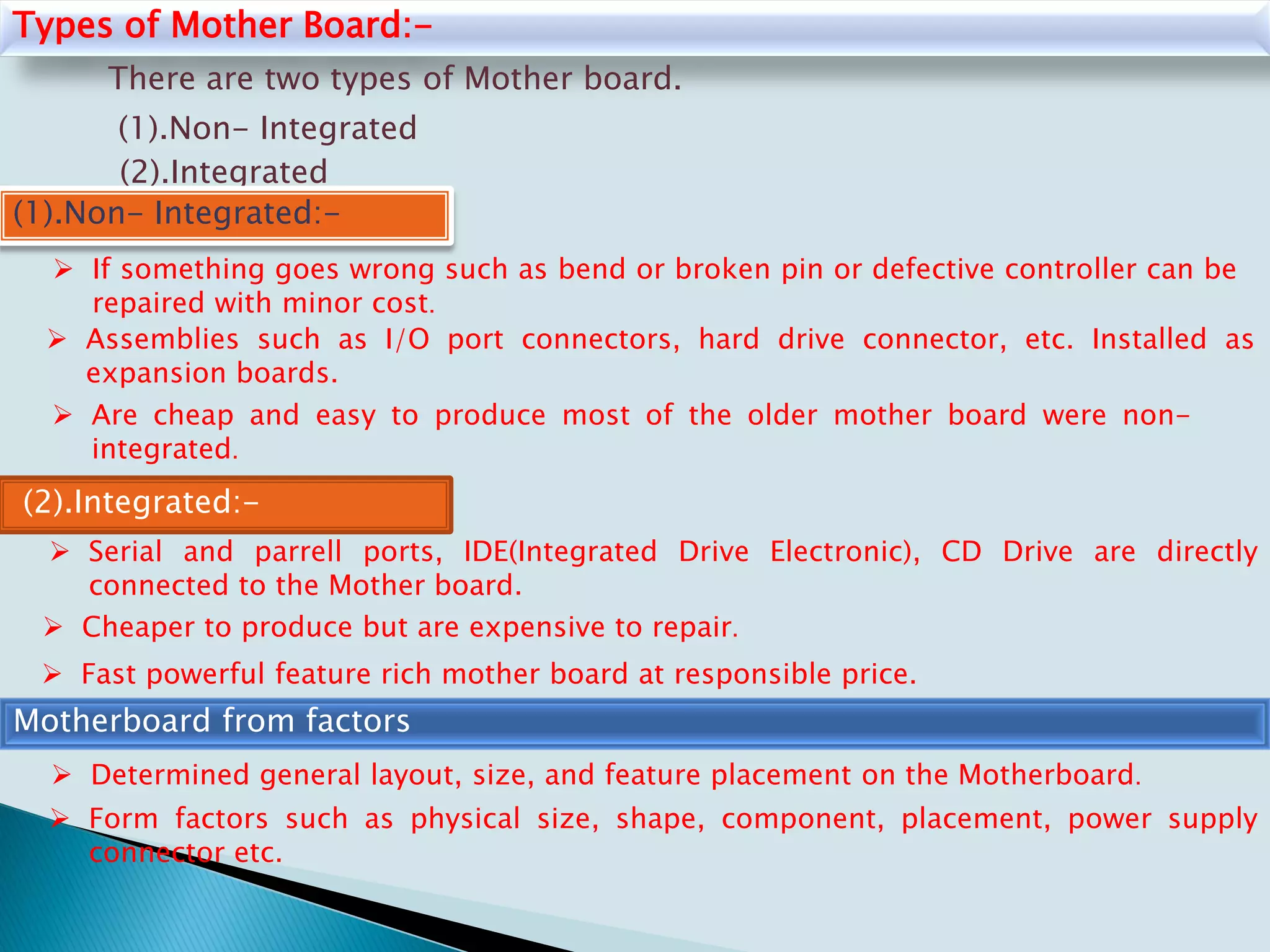 Types of Mother Board:-

There are two types of Mother board.

(1).Non- Integrated

(2).Integrated

(1).Non- Integrated:-

➢ If something goes wrong such as bend or broken pin or defective controller can be repaired with minor cost.

➢ Assemblies such as I/O port connectors, hard drive connector, etc. Installed as expansion boards.

➢ Are cheap and easy to produce most of the older mother board were non-integrated.

(2).Integrated:-

➢ Serial and parrell ports, IDE(Integrated Drive Electronic), CD Drive are directly connected to the Mother board.

➢ Cheaper to produce but are expensive to repair.

➢ Fast powerful feature rich mother board at responsible price.

Motherboard from factors

➢ Determined general layout, size, and feature placement on the Motherboard.

➢ Form factors such as physical size, shape, component, placement, power supply connector etc.